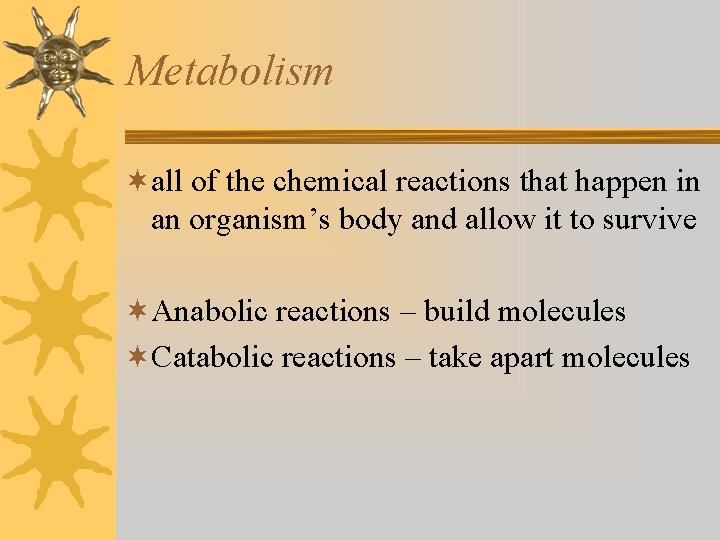 Metabolism

all of the chemical reactions that happen in an organism’s body and allow it to survive

Anabolic reactions – build molecules

Catabolic reactions – take apart molecules